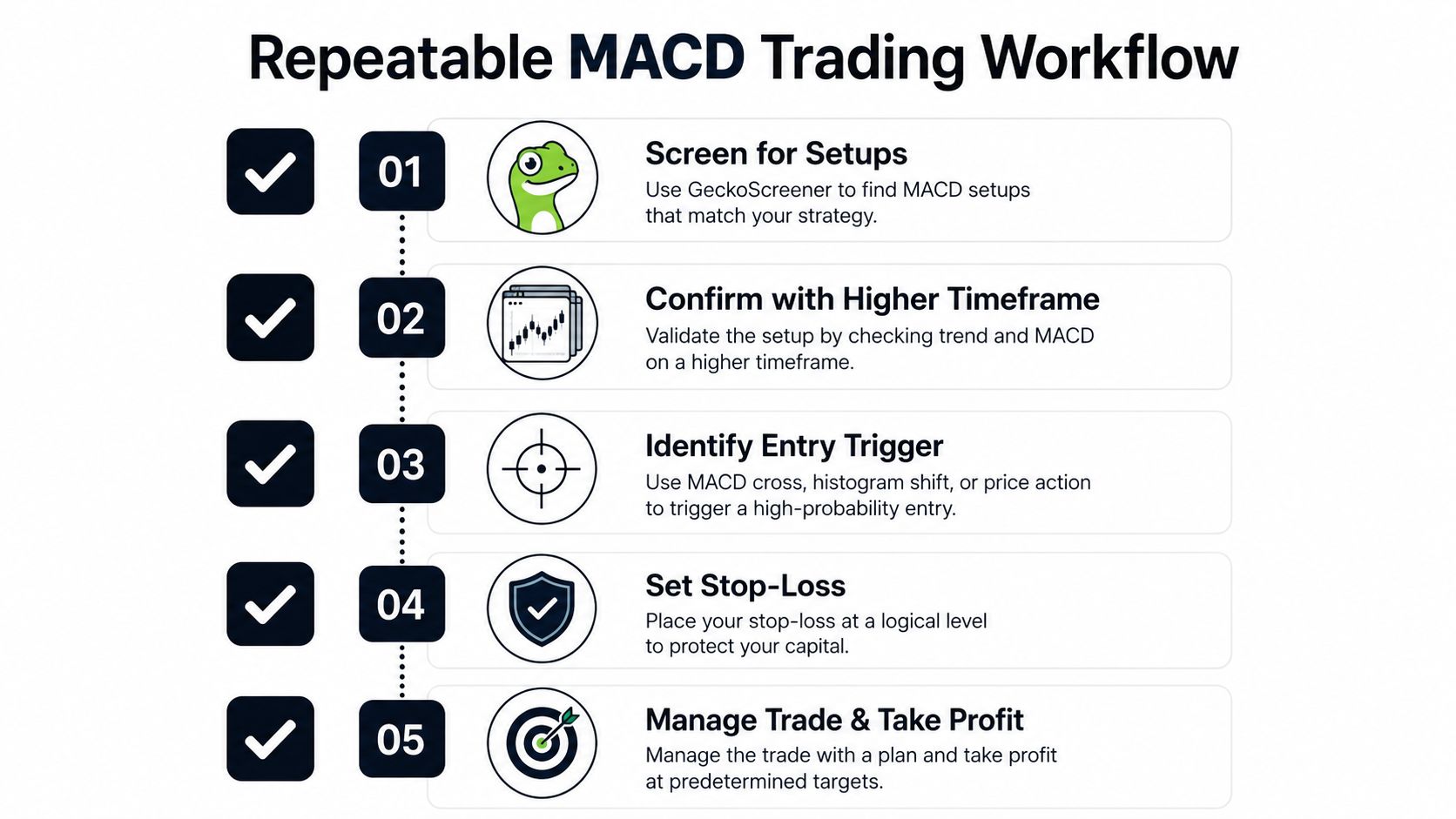 Repeatable MACD Trading Workflow

01

Screen for Setups
Use GeckoScreener to find MACD setups that match your strategy.

02

Confirm with Higher Timeframe
Validate the setup by checking trend and MACD on a higher timeframe.

03

Identify Entry Trigger
Use MACD cross, histogram shift, or price action to trigger a high-probability entry.

04

Set Stop-Loss
Place your stop-loss at a logical level to protect your capital.

05

Manage Trade & Take Profit
Manage the trade with a plan and take profit at predetermined targets.